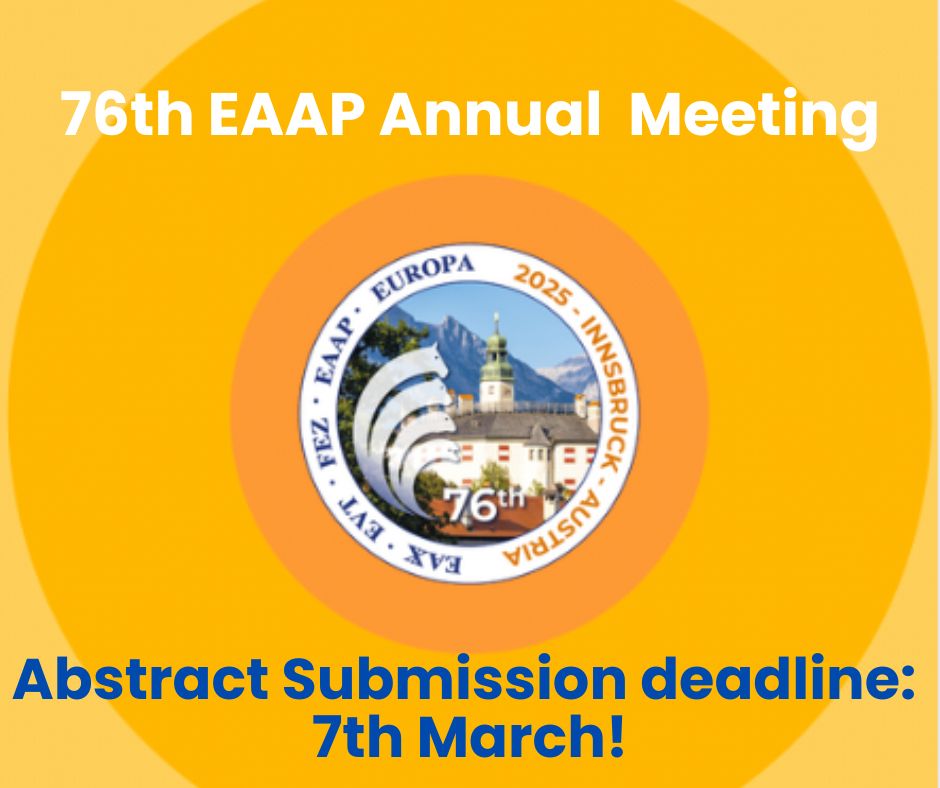 76th EAAP Annual Meeting

EAAP · EUROPA
2025 - INNSBRUCK - AUSTRIA
EAX · EVT · FEZ ·
76th

Abstract Submission deadline: 7th March!